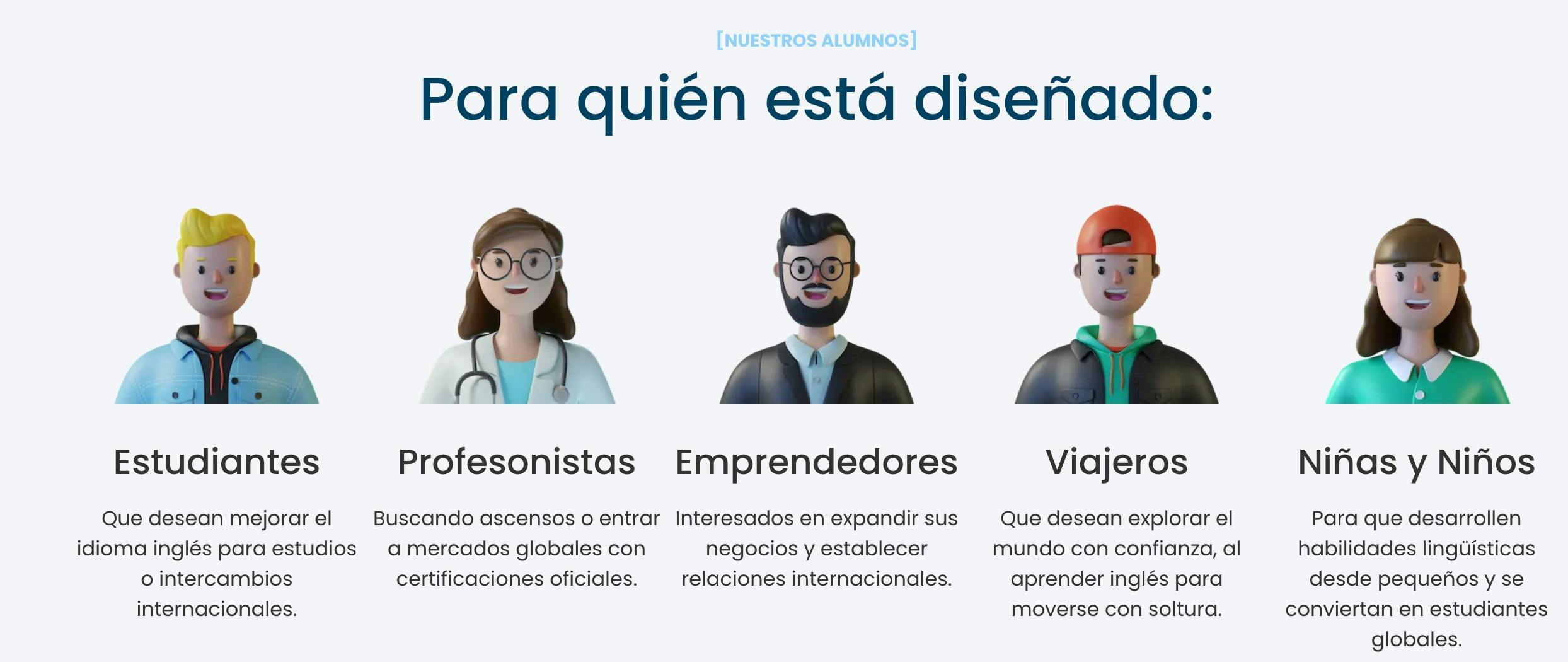 [NUESTROS ALUMNOS]

Para quién está diseñado:

Estudiantes

Que desean mejorar el idioma inglés para estudios o intercambios internacionales.

Profesonistas

Buscando ascensos o entrar a mercados globales con certificaciones oficiales.

Emprendedores

Interesados en expandir sus negocios y establecer relaciones internacionales.

Viajeros

Que desean explorar el mundo con confianza, al aprender inglés para moverse con soltura.

Niñas y Niños

Para que desarrollen habilidades lingüísticas desde pequeños y se conviertan en estudiantes globales.